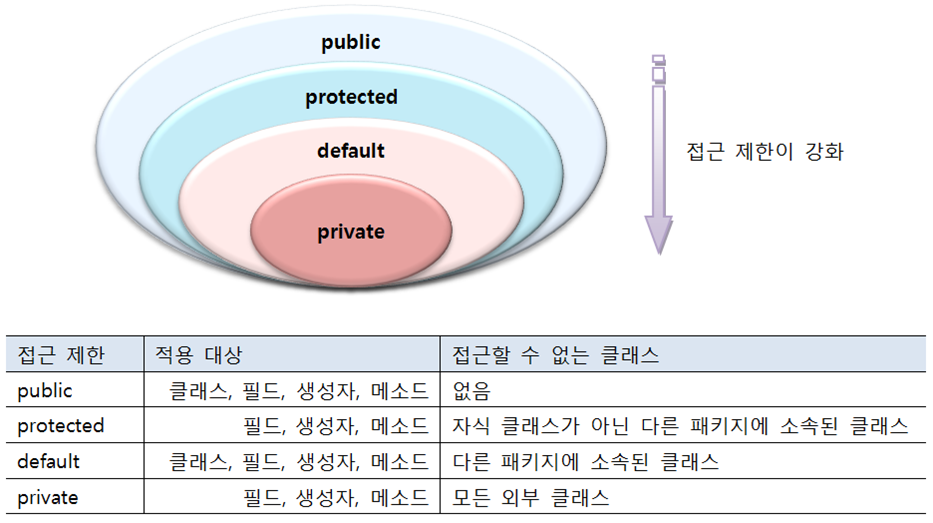 public

protected

default

private

접근 제한이 강화

| 접근 제한 | 적용 대상 | 접근할 수 없는 클래스 |
|---|---|---|
| public | 클래스, 필드, 생성자, 메소드 | 없음 |
| protected | 필드, 생성자, 메소드 | 자식 클래스가 아닌 다른 패키지에 소속된 클래스 |
| default | 클래스, 필드, 생성자, 메소드 | 다른 패키지에 소속된 클래스 |
| private | 필드, 생성자, 메소드 | 모든 외부 클래스 |